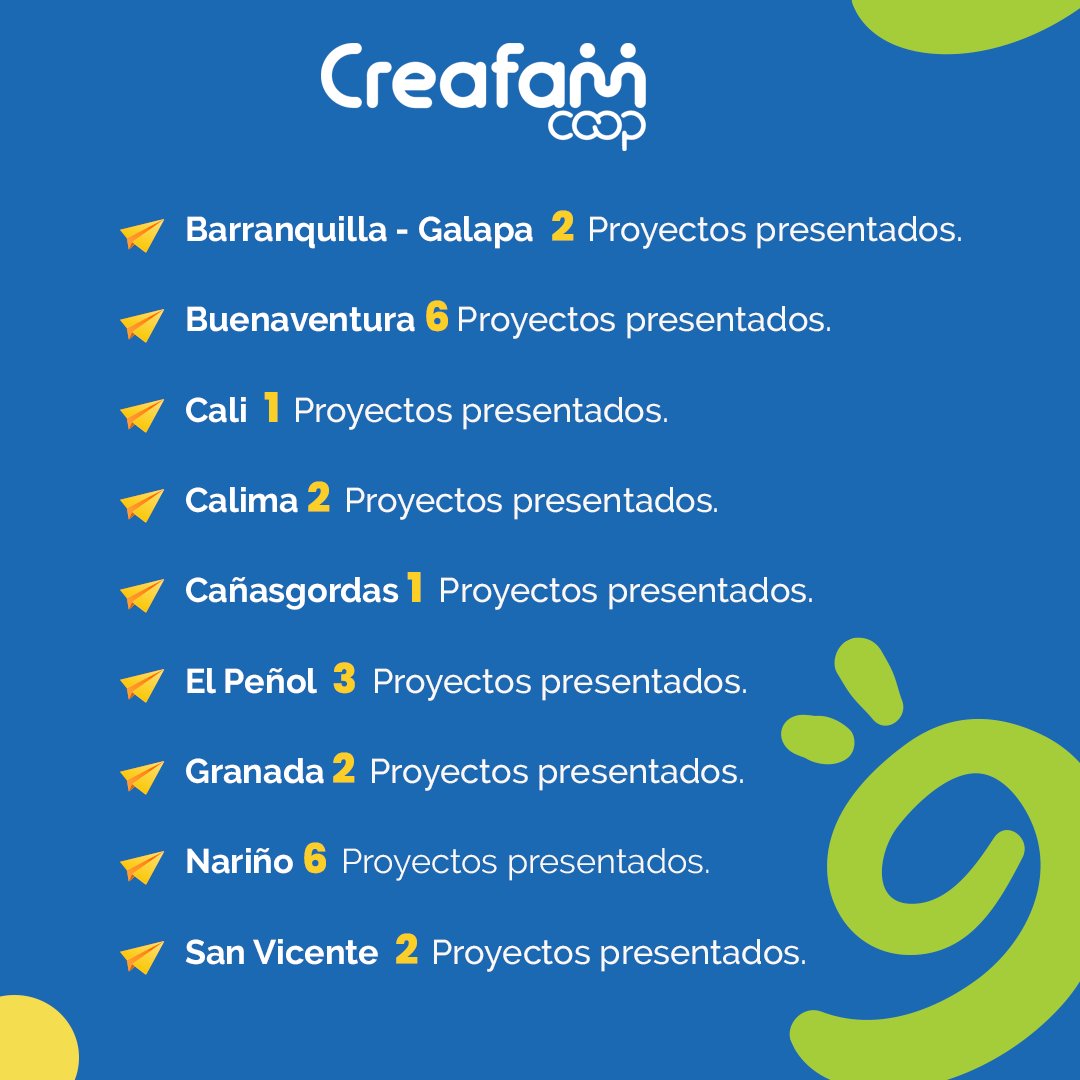 Creafam coop

Barranquilla - Galapa 2 Proyectos presentados.

Buenaventura 6 Proyectos presentados.

Cali 1 Proyectos presentados.

Calima 2 Proyectos presentados.

Cañasgordas 1 Proyectos presentados.

El Peñol 3 Proyectos presentados.

Granada 2 Proyectos presentados.

Nariño 6 Proyectos presentados.

San Vicente 2 Proyectos presentados.